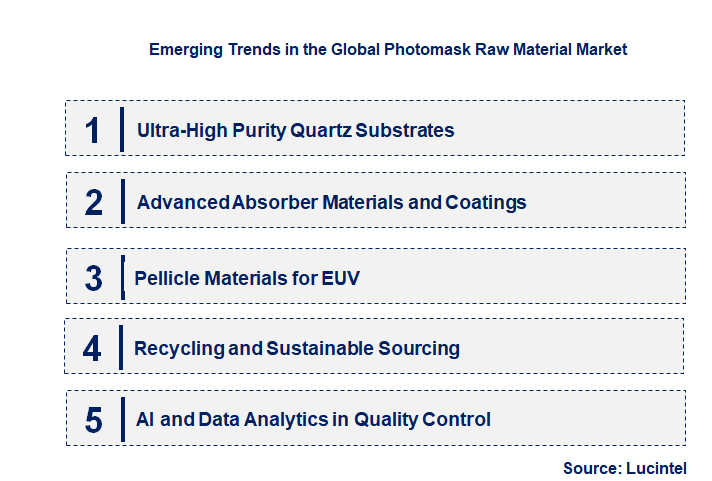 Emerging Trends in the Global Photomask Raw Material Market

1 Ultra-High Purity Quartz Substrates

2 Advanced Absorber Materials and Coatings

3 Pellicle Materials for EUV

4 Recycling and Sustainable Sourcing

5 AI and Data Analytics in Quality Control

Source: Lucintel